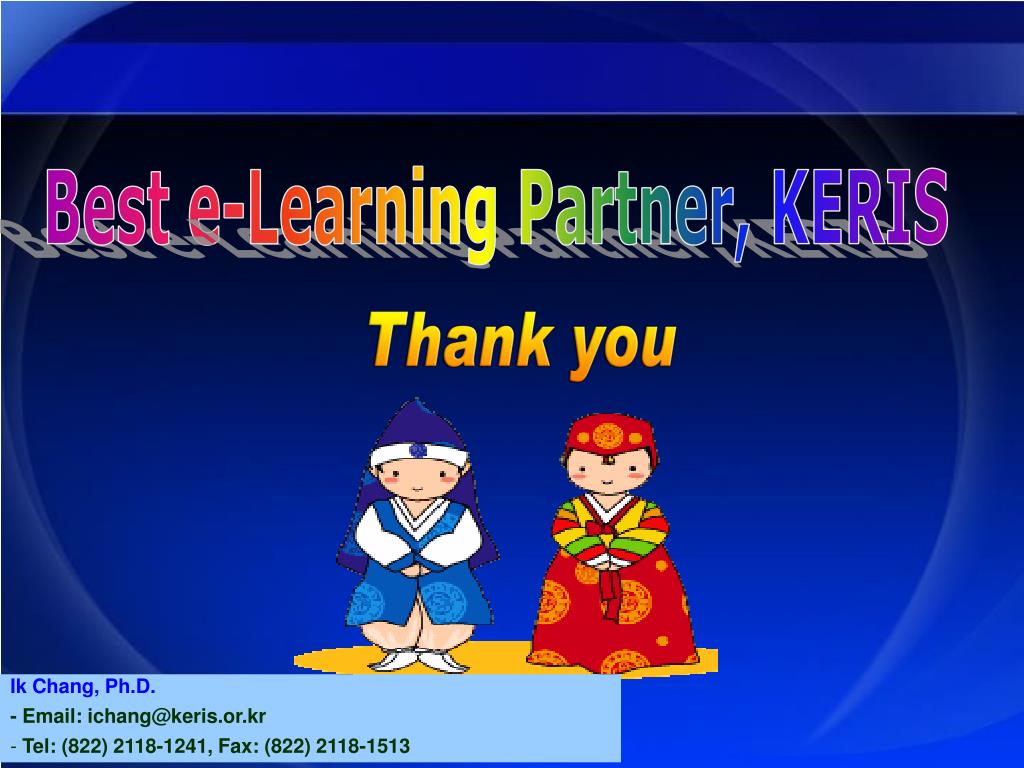 Best e-Learning Partner, KERIS

Thank you

Ik Chang, Ph.D.
- Email: ichang@keris.or.kr
- Tel: (822) 2118-1241, Fax: (822) 2118-1513